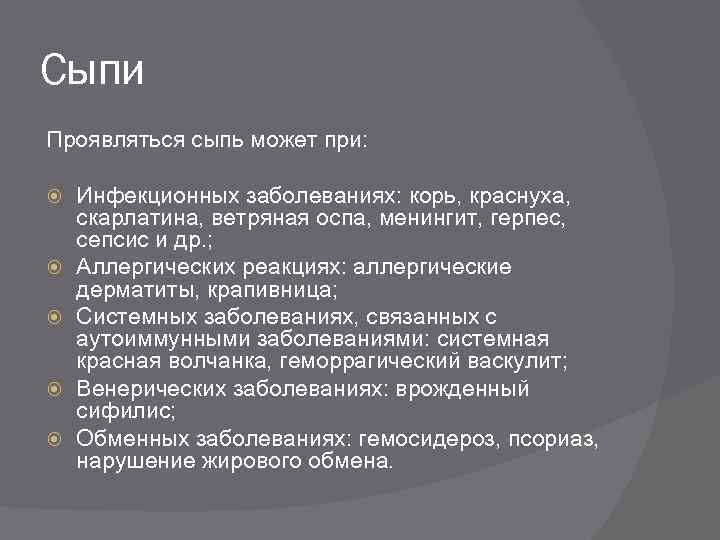 Сыпи

Проявляться сыпь может при:

Инфекционных заболеваниях: корь, краснуха, скарлатина, ветряная оспа, менингит, герпес, сепсис и др.;
Аллергических реакциях: аллергические дерматиты, крапивница;
Системных заболеваниях, связанных с аутоиммунными заболеваниями: системная красная волчанка, геморрагический васкулит;
Венерических заболеваниях: врожденный сифилис;
Обменных заболеваниях: гемосидероз, псориаз, нарушение жирового обмена.